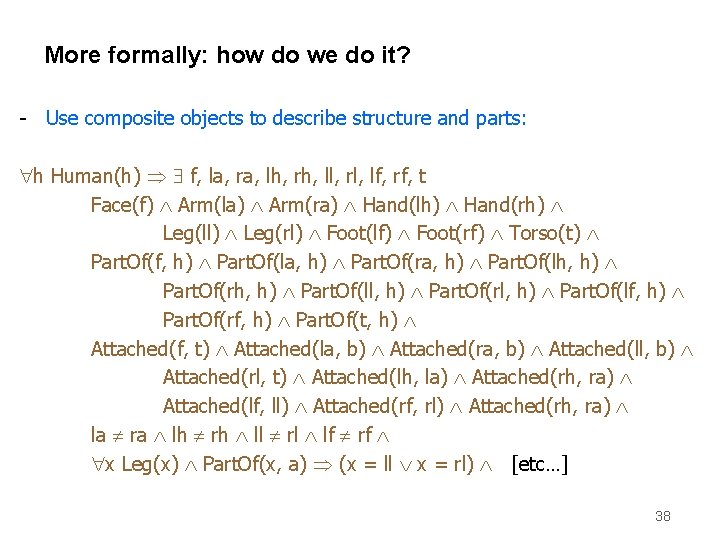 More formally: how do we do it?

- Use composite objects to describe structure and parts:

$\forall$h Human(h) $\Rightarrow$ $\exists$ f, la, ra, lh, rh, ll, rl, lf, rf, t
Face(f) $\wedge$ Arm(la) $\wedge$ Arm(ra) $\wedge$ Hand(lh) $\wedge$ Hand(rh) $\wedge$
Leg(ll) $\wedge$ Leg(rl) $\wedge$ Foot(lf) $\wedge$ Foot(rf) $\wedge$ Torso(t) $\wedge$
PartOf(f, h) $\wedge$ PartOf(la, h) $\wedge$ PartOf(ra, h) $\wedge$ PartOf(lh, h) $\wedge$
PartOf(rh, h) $\wedge$ PartOf(ll, h) $\wedge$ PartOf(rl, h) $\wedge$ PartOf(lf, h) $\wedge$
PartOf(rf, h) $\wedge$ PartOf(t, h) $\wedge$
Attached(f, t) $\wedge$ Attached(la, b) $\wedge$ Attached(ra, b) $\wedge$ Attached(ll, b) $\wedge$
Attached(rl, t) $\wedge$ Attached(lh, la) $\wedge$ Attached(rh, ra) $\wedge$
Attached(lf, ll) $\wedge$ Attached(rf, rl) $\wedge$ Attached(rh, ra) $\wedge$
la $\neq$ ra $\wedge$ lh $\neq$ rh $\wedge$ ll $\neq$ rl $\wedge$ lf $\neq$ rf $\wedge$
$\forall$x Leg(x) $\wedge$ PartOf(x, a) $\Rightarrow$ (x = ll $\vee$ x = rl) $\wedge$ [etc…]

38